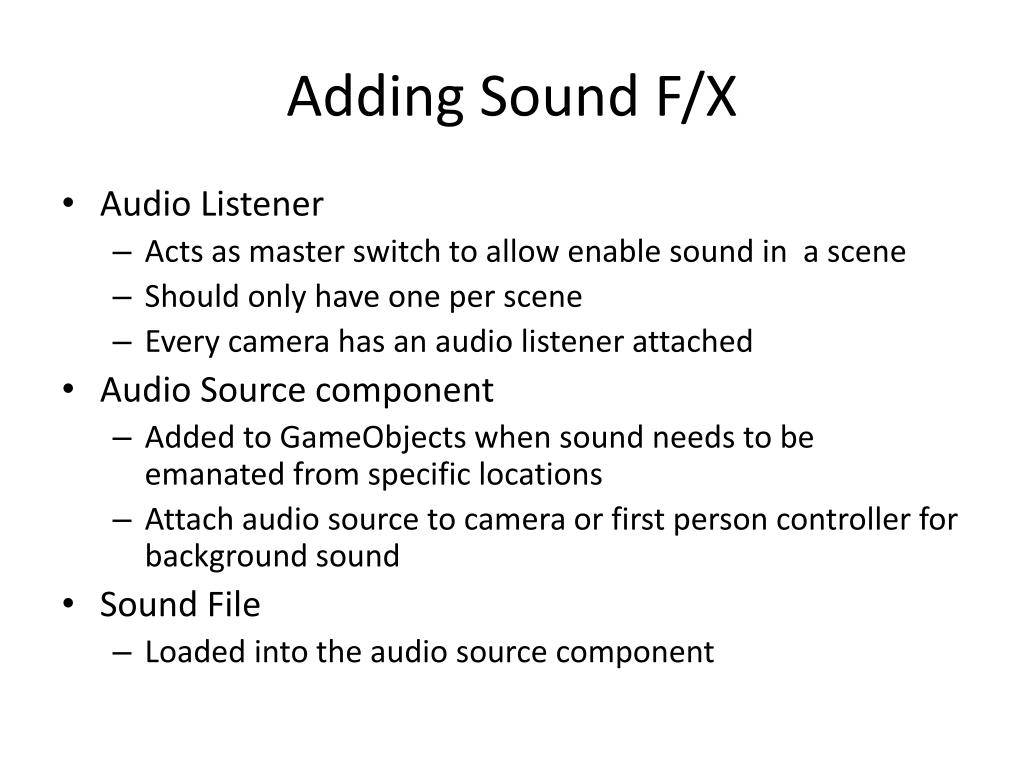 Adding Sound F/X

• Audio Listener
– Acts as master switch to allow enable sound in a scene
– Should only have one per scene
– Every camera has an audio listener attached
• Audio Source component
– Added to GameObjects when sound needs to be emanated from specific locations
– Attach audio source to camera or first person controller for background sound
• Sound File
– Loaded into the audio source component